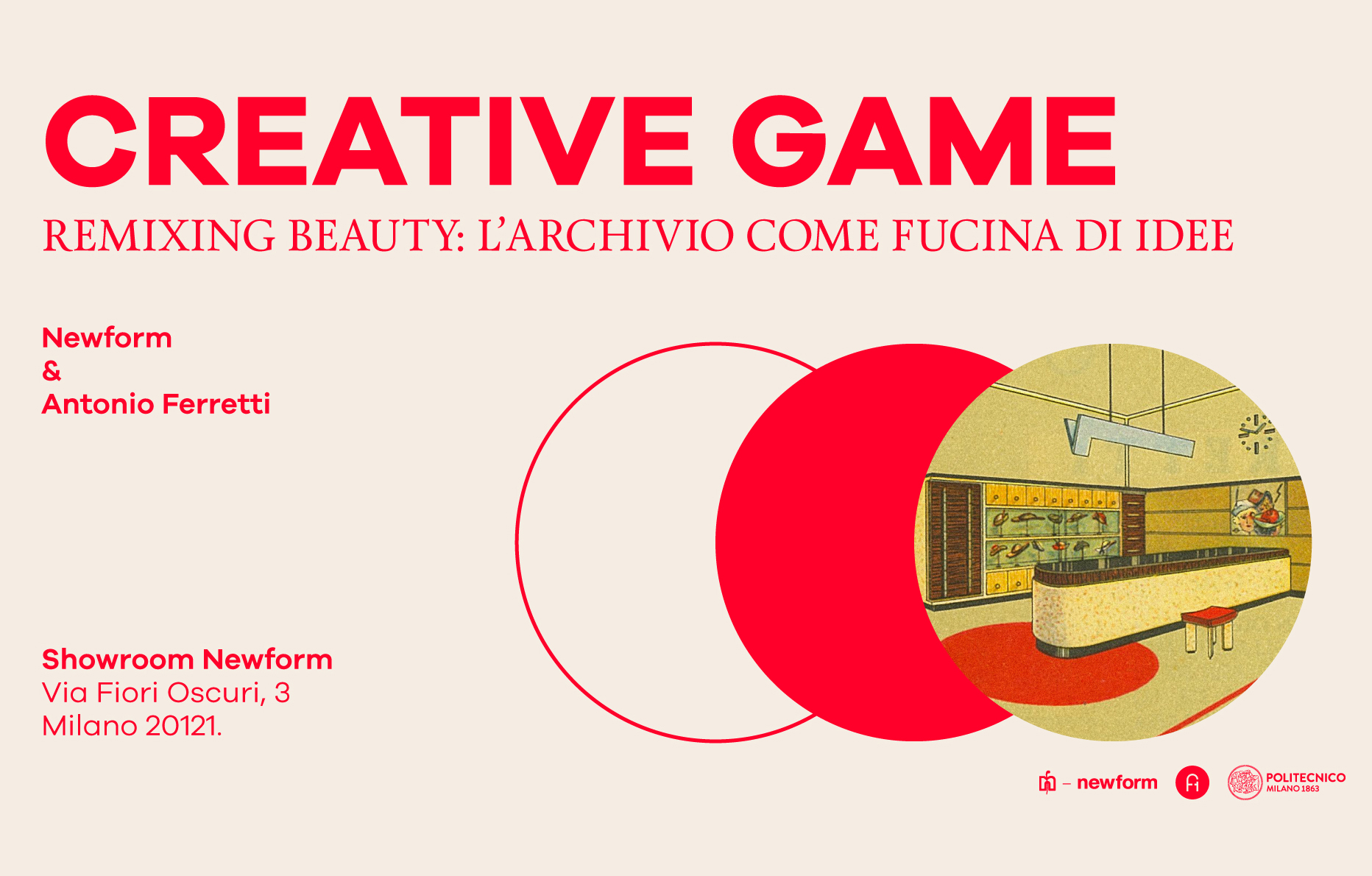 CREATIVE GAME
REMIXING BEAUTY: L'ARCHIVIO COME FUCINA DI IDEE

Newform
&
Antonio Ferretti

Showroom Newform
Via Fiori Oscuri, 3
Milano 20121.

– newform

POLITECNICO
MILANO 1863